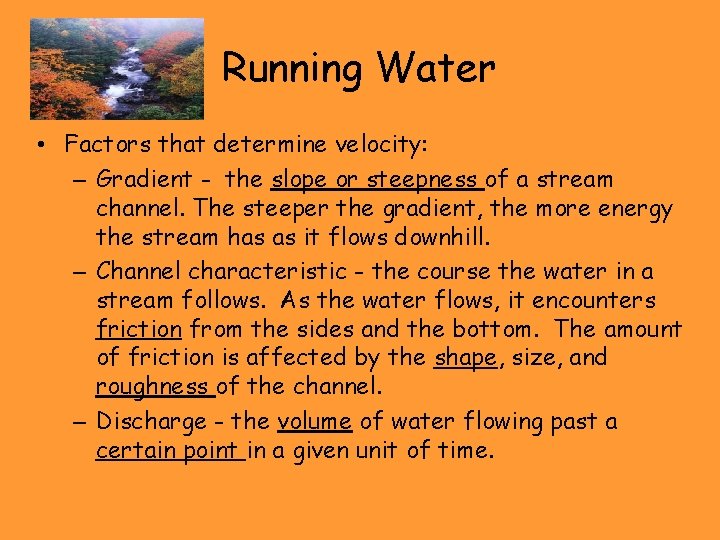 Running Water

• Factors that determine velocity:
– Gradient - the slope or steepness of a stream channel. The steeper the gradient, the more energy the stream has as it flows downhill.
– Channel characteristic - the course the water in a stream follows. As the water flows, it encounters friction from the sides and the bottom. The amount of friction is affected by the shape, size, and roughness of the channel.
– Discharge - the volume of water flowing past a certain point in a given unit of time.